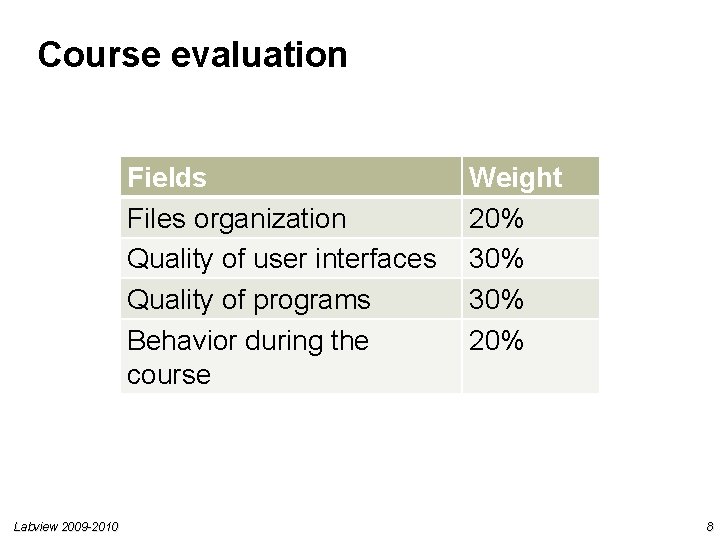 Course evaluation

| Fields | Weight |
|---|---|
| Files organization | 20% |
| Quality of user interfaces | 30% |
| Quality of programs | 30% |
| Behavior during the course | 20% |

Labview 2009-2010

8